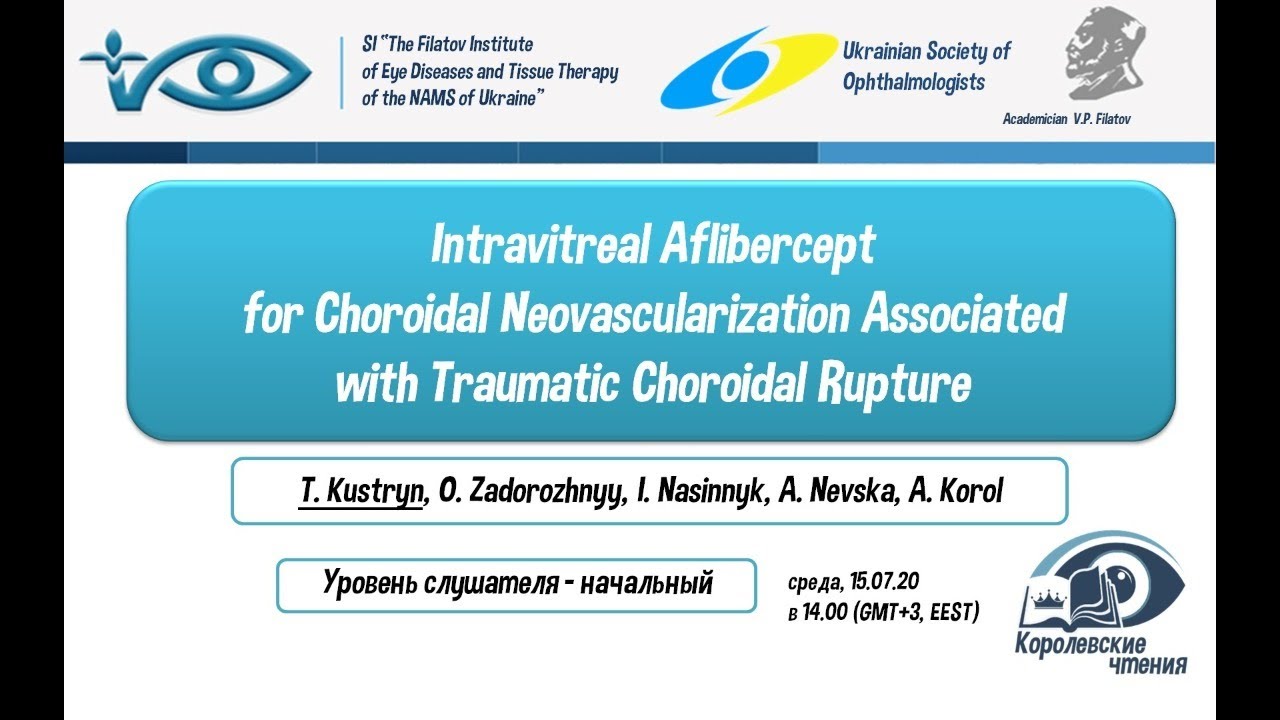 SI "The Filatov Institute of Eye Diseases and Tissue Therapy of the NAMS of Ukraine"

Ukrainian Society of Ophthalmologists

Academician V.P. Filatov

Intravitreal Aflibercept for Choroidal Neovascularization Associated with Traumatic Choroidal Rupture

T. Kustryn, O. Zadorozhnyy, I. Nasinnyk, A. Nevska, A. Korol

Уровень слушателя - начальный

среда, 15.07.20
в 14.00 (GMT+3, EEST)

Королевские чтения